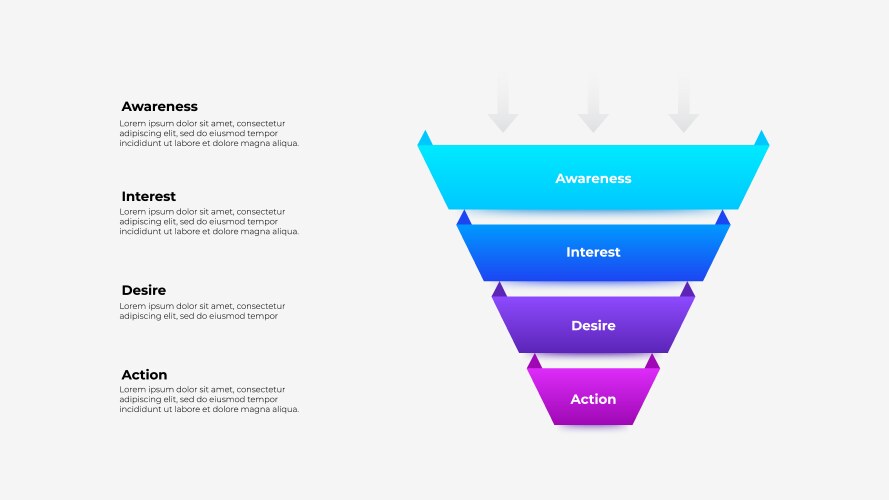 Awareness
Lorem ipsum dolor sit amet, consectetur adipiscing elit, sed do eiusmod tempor incididunt ut labore et dolore magna aliqua.

Interest
Lorem ipsum dolor sit amet, consectetur adipiscing elit, sed do eiusmod tempor incididunt ut labore et dolore magna aliqua.

Desire
Lorem ipsum dolor sit amet, consectetur adipiscing elit, sed do eiusmod tempor

Action
Lorem ipsum dolor sit amet, consectetur adipiscing elit, sed do eiusmod tempor incididunt ut labore et dolore magna aliqua.

Awareness

Interest

Desire

Action